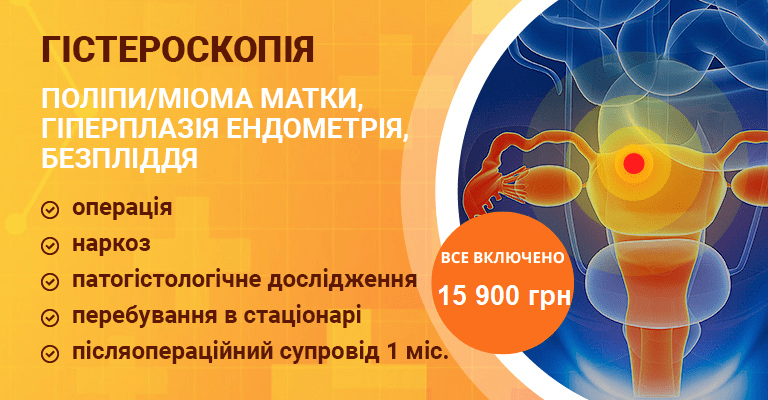 ГІСТЕРОСКОПІЯ

ПОЛІПИ/МІОМА МАТКИ, ГІПЕРПЛАЗІЯ ЕНДОМЕТРІЯ, БЕЗПЛІДДЯ

операція

наркоз

патогістологічне дослідження

перебування в стаціонарі

післяопераційний супровід 1 міс.

ВСЕ ВКЛЮЧЕНО

15 900 грн